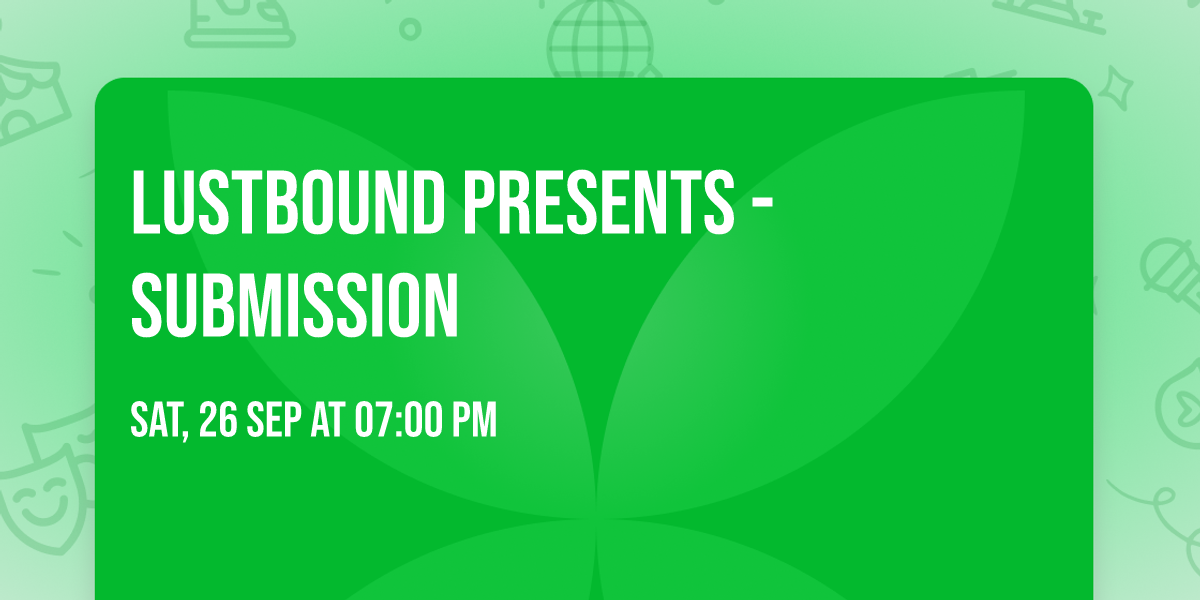 LUSTBOUND PRESENTS - SUBMISSION

SAT, 26 SEP AT 07:00 PM